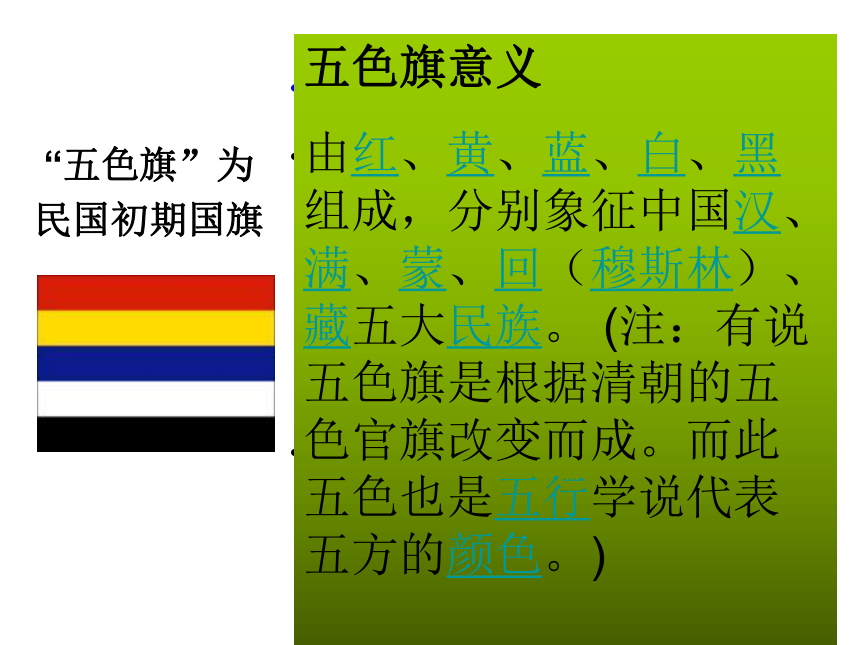 “五色旗”为民国初期国旗

五色旗意义

由红、黄、蓝、白、黑组成，分别象征中国汉、满、蒙、回（穆斯林）、藏五大民族。(注：有说五色旗是根据清朝的五色官旗改变而成。而此五色也是五行学说代表五方的颜色。)